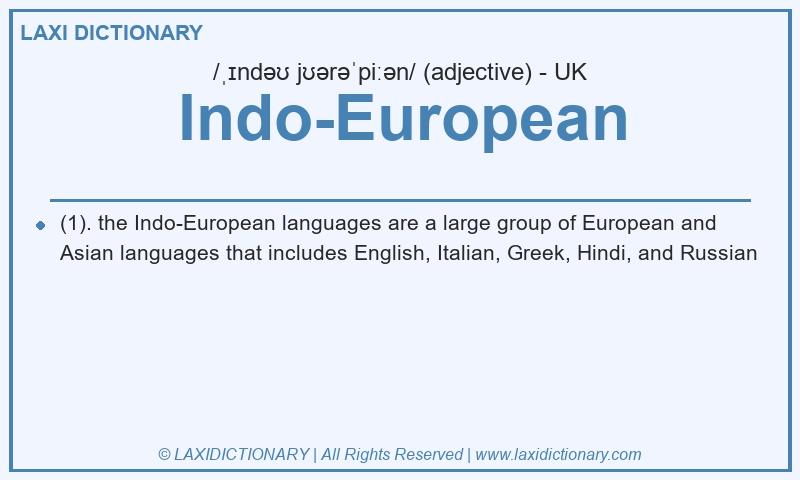 LAXI DICTIONARY

/ˌɪndəʊ jʊərəˈpiːən/ (adjective) - UK

Indo-European

(1). the Indo-European languages are a large group of European and Asian languages that includes English, Italian, Greek, Hindi, and Russian

© LAXIDICTIONARY | All Rights Reserved | www.laxidictionary.com